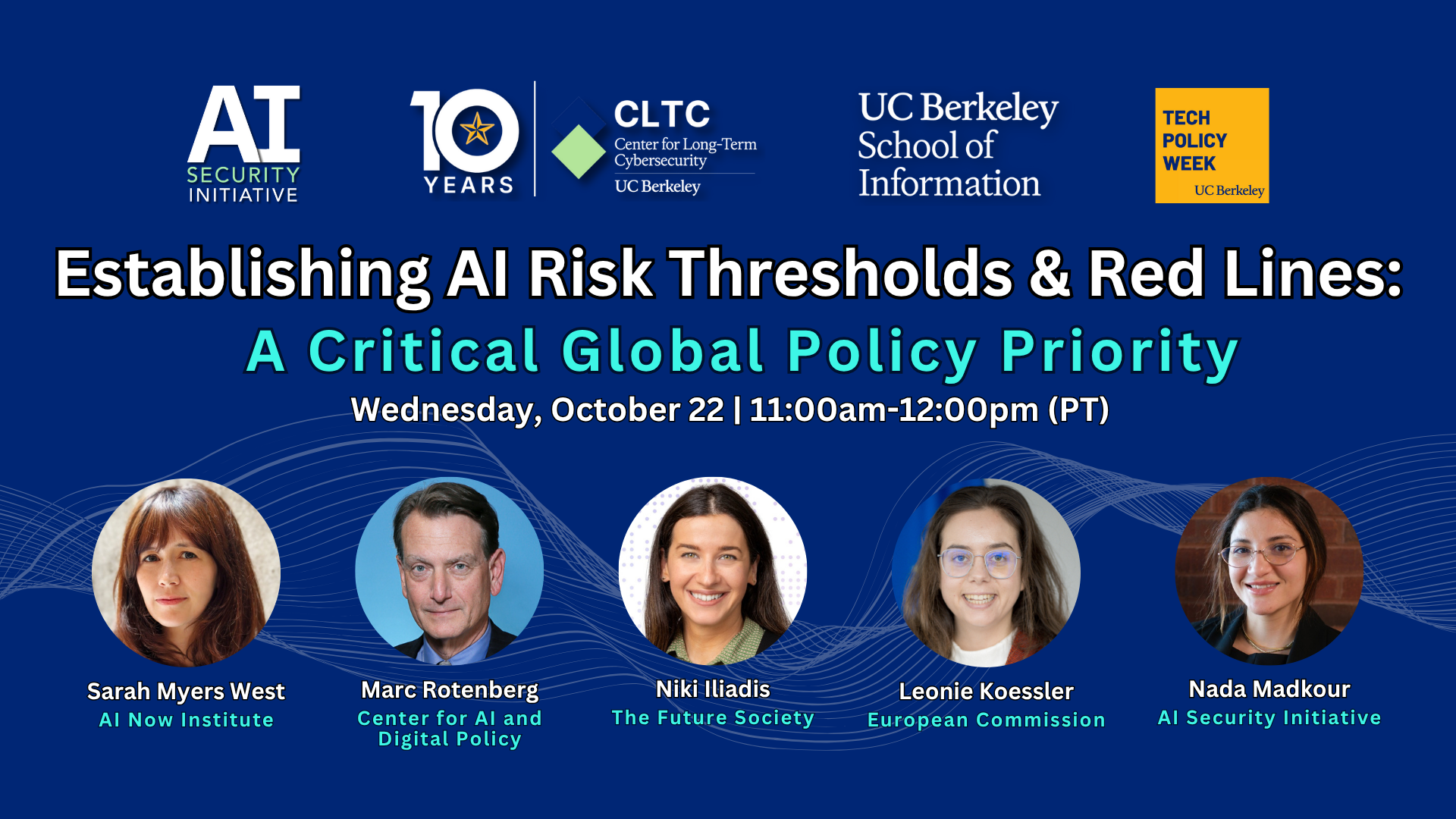 AI SECURITY INITIATIVE

10 YEARS

CLTC Center for Long-Term Cybersecurity UC Berkeley

UC Berkeley School of Information

TECH POLICY WEEK UC Berkeley

Establishing AI Risk Thresholds & Red Lines:
A Critical Global Policy Priority
Wednesday, October 22 | 11:00am-12:00pm (PT)

Sarah Myers West
AI Now Institute

Marc Rotenberg
Center for AI and Digital Policy

Niki Iliadis
The Future Society

Leonie Koessler
European Commission

Nada Madkour
AI Security Initiative